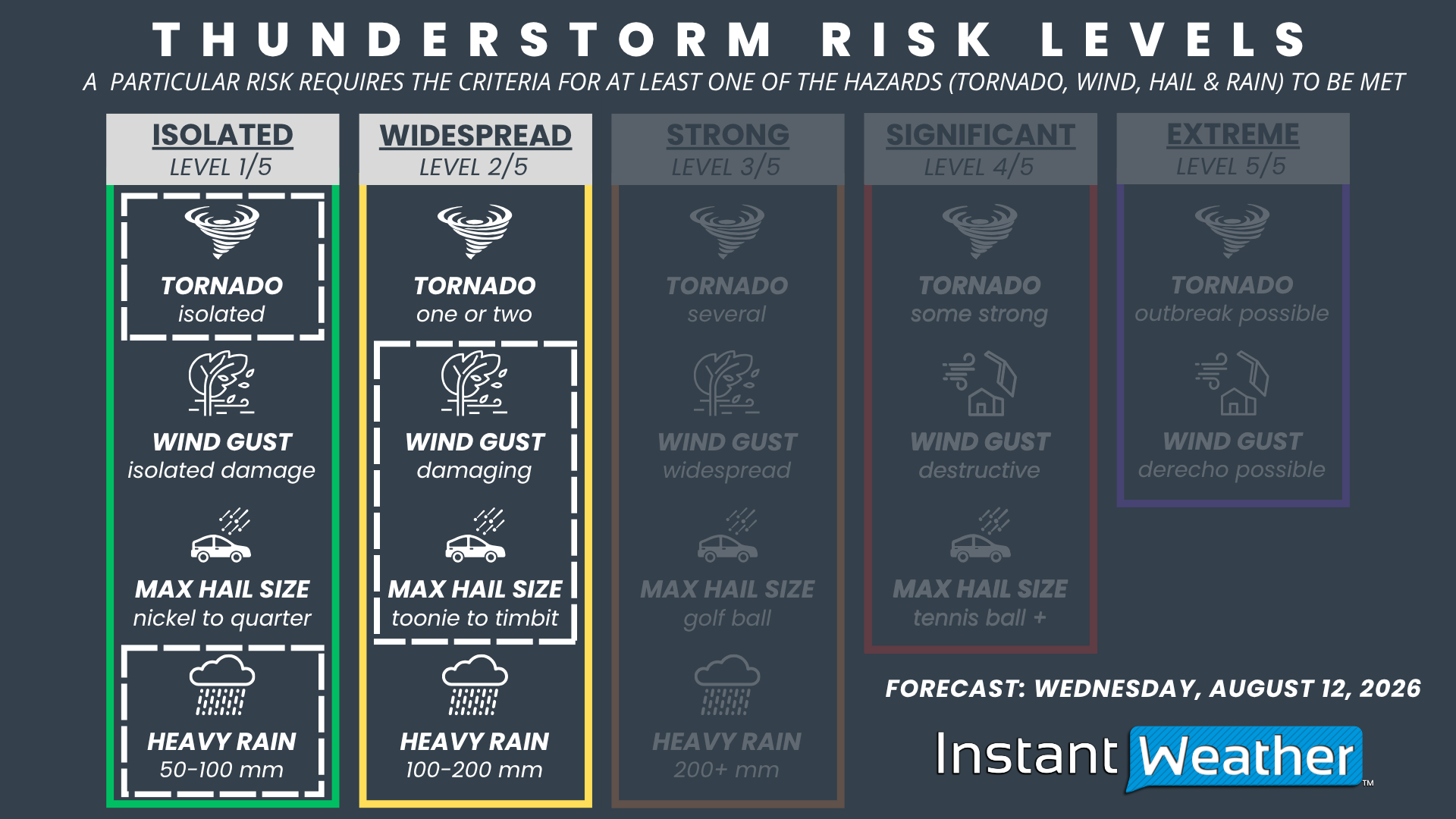 THUNDERSTORM RISK LEVELS

A PARTICULAR RISK REQUIRES THE CRITERIA FOR AT LEAST ONE OF THE HAZARDS (TORNADO, WIND, HAIL & RAIN) TO BE MET

ISOLATED
LEVEL 1/5

TORNADO
isolated

WIND GUST
isolated damage

MAX HAIL SIZE
nickel to quarter

HEAVY RAIN
50-100 mm

WIDESPREAD
LEVEL 2/5

TORNADO
one or two

WIND GUST
damaging

MAX HAIL SIZE
toonie to timbit

HEAVY RAIN
100-200 mm

STRONG
LEVEL 3/5

TORNADO
several

WIND GUST
widespread

MAX HAIL SIZE
golf ball

HEAVY RAIN
200+ mm

SIGNIFICANT
LEVEL 4/5

TORNADO
some strong

WIND GUST
destructive

MAX HAIL SIZE
tennis ball +

EXTREME
LEVEL 5/5

TORNADO
outbreak possible

WIND GUST
derecho possible

FORECAST: WEDNESDAY, AUGUST 12, 2026

Instant Weather™